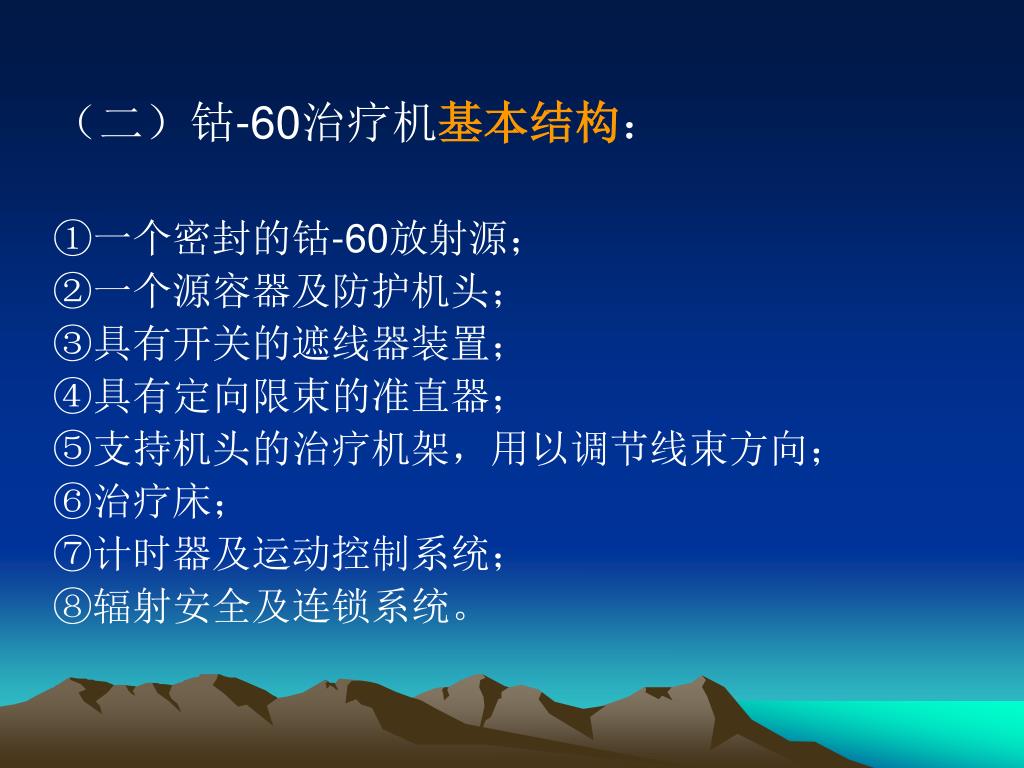 （二）钴-60治疗机基本结构：

①一个密封的钴-60放射源；
②一个源容器及防护机头；
③具有开关的遮线器装置；
④具有定向限束的准直器；
⑤支持机头的治疗机架，用以调节线束方向；
⑥治疗床；
⑦计时器及运动控制系统；
⑧辐射安全及连锁系统。